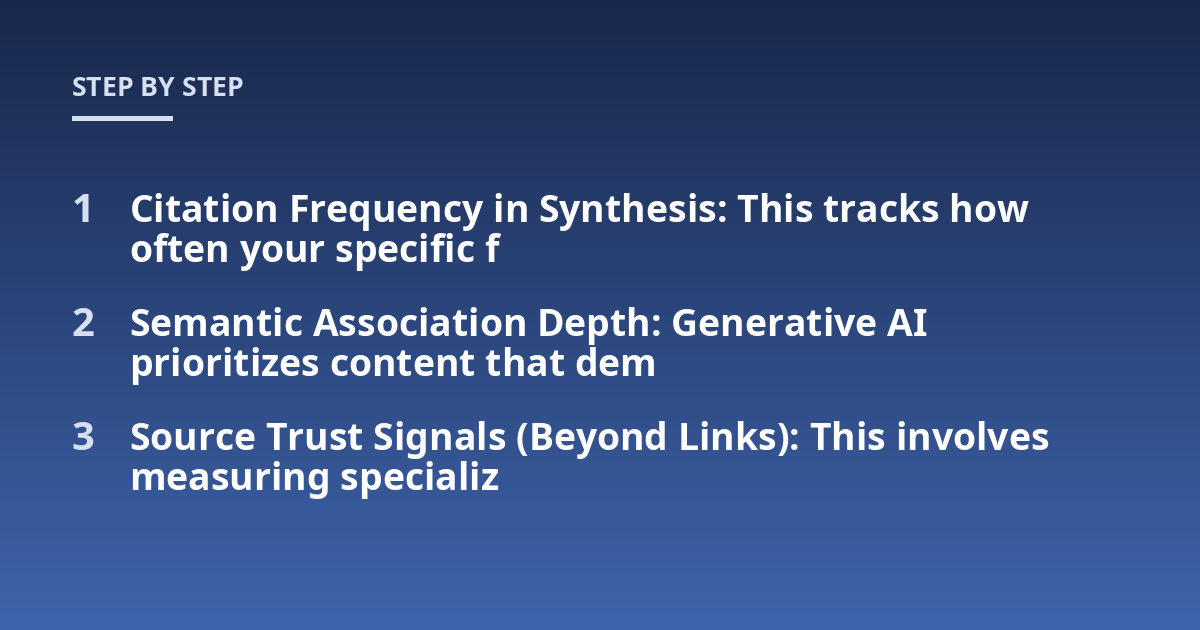 STEP BY STEP

1 Citation Frequency in Synthesis: This tracks how often your specific f

2 Semantic Association Depth: Generative AI prioritizes content that dem

3 Source Trust Signals (Beyond Links): This involves measuring specializ